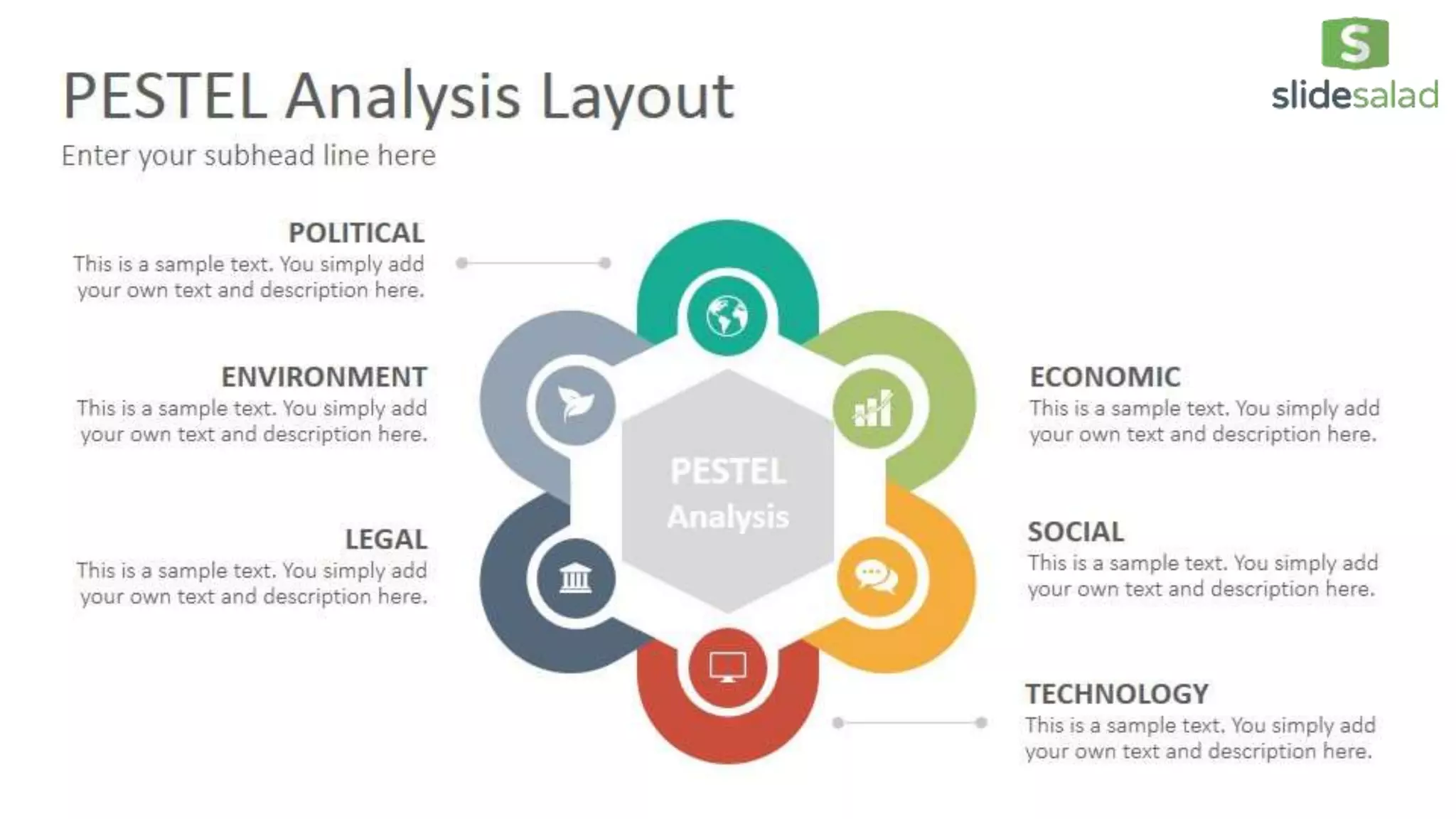 PESTEL Analysis Layout

Enter your subhead line here

S
slidesalad

POLITICAL
This is a sample text. You simply add your own text and description here.

ENVIRONMENT
This is a sample text. You simply add your own text and description here.

LEGAL
This is a sample text. You simply add your own text and description here.

PESTEL Analysis

ECONOMIC
This is a sample text. You simply add your own text and description here.

SOCIAL
This is a sample text. You simply add your own text and description here.

TECHNOLOGY
This is a sample text. You simply add your own text and description here.